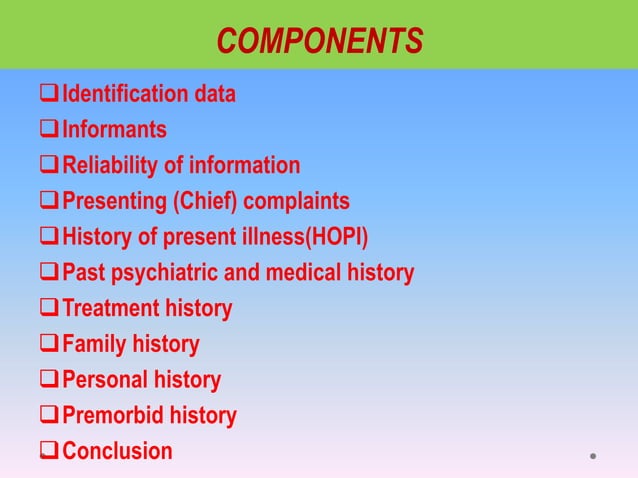 COMPONENTS

❑ Identification data
❑ Informants
❑ Reliability of information
❑ Presenting (Chief) complaints
❑ History of present illness(HOPI)
❑ Past psychiatric and medical history
❑ Treatment history
❑ Family history
❑ Personal history
❑ Premorbid history
❑ Conclusion